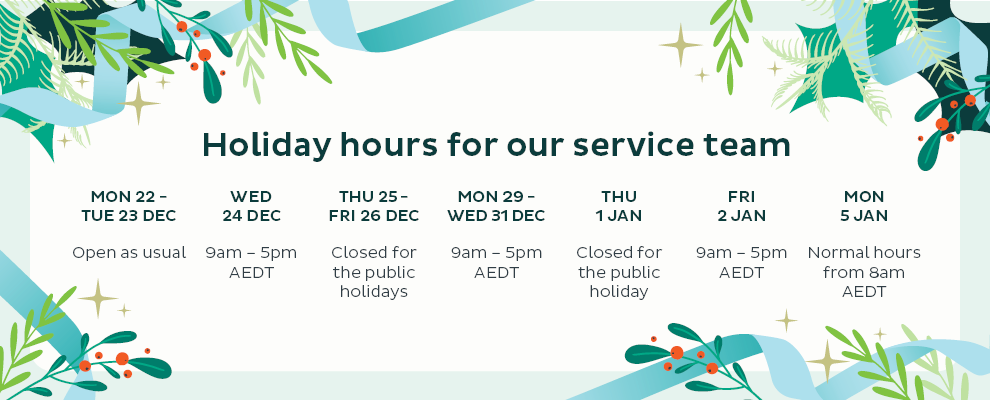 Holiday hours for our service team

| MON 22 – TUE 23 DEC | WED 24 DEC | THU 25 – FRI 26 DEC | MON 29 – WED 31 DEC | THU 1 JAN | FRI 2 JAN | MON 5 JAN |
|---|---|---|---|---|---|---|
| Open as usual | 9am – 5pm AEDT | Closed for the public holidays | 9am – 5pm AEDT | Closed for the public holiday | 9am – 5pm AEDT | Normal hours from 8am AEDT |